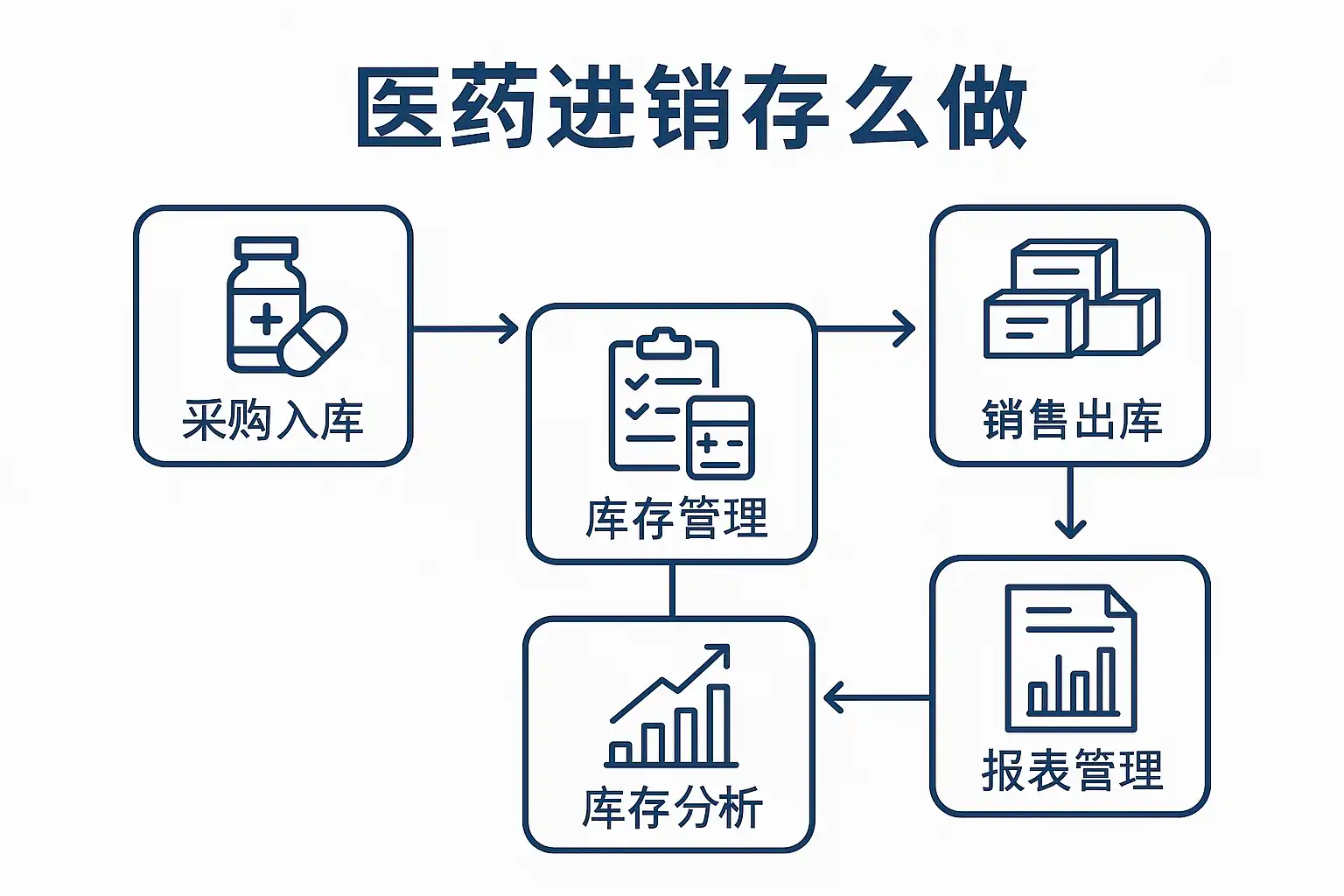 医药进销存么做

采购入库

库存管理

销售出库

报表管理

库存分析